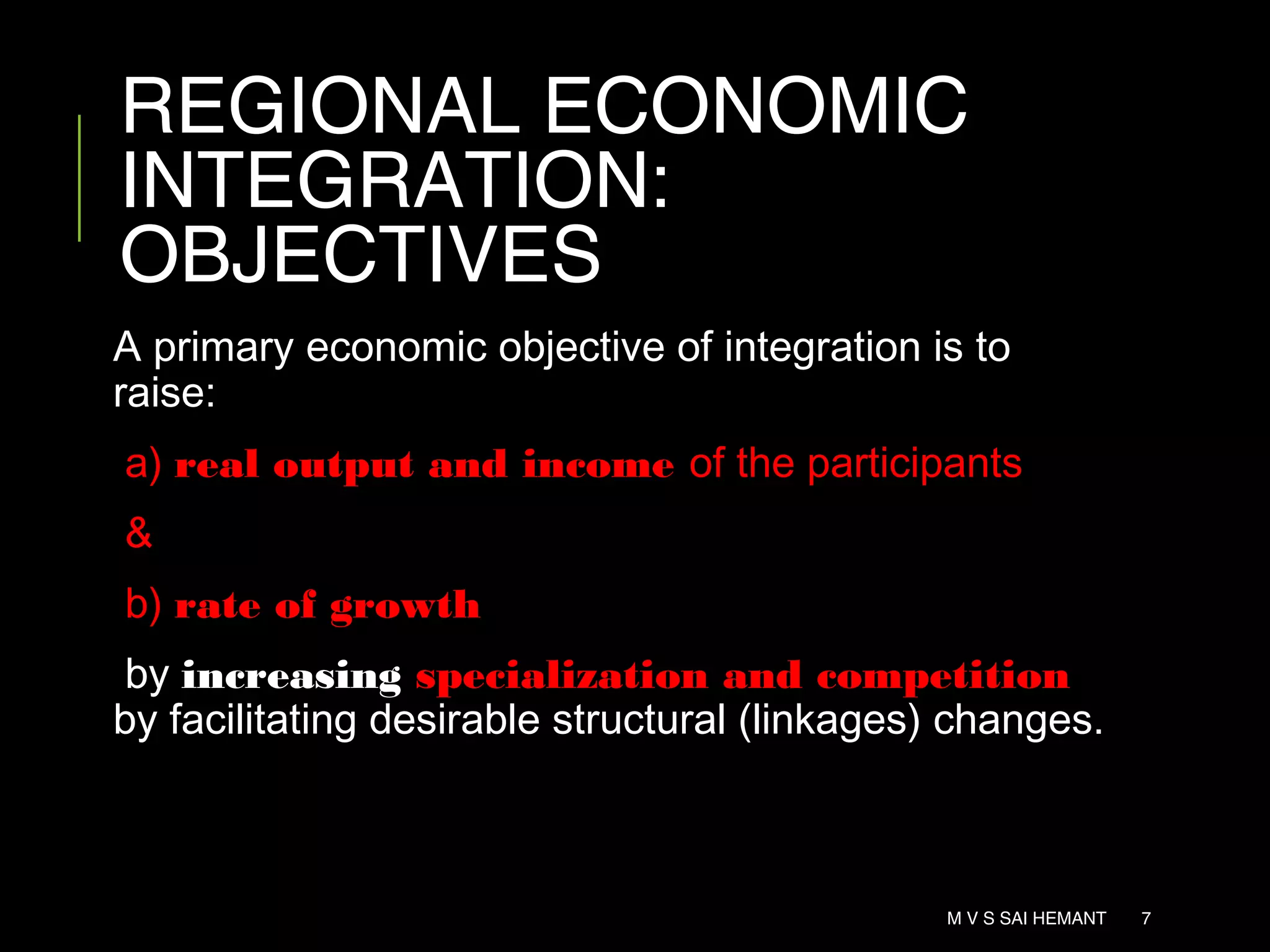 REGIONAL ECONOMIC INTEGRATION: OBJECTIVES

A primary economic objective of integration is to raise:

a) real output and income of the participants

&

b) rate of growth

by increasing specialization and competition by facilitating desirable structural (linkages) changes.

M V S SAI HEMANT 7